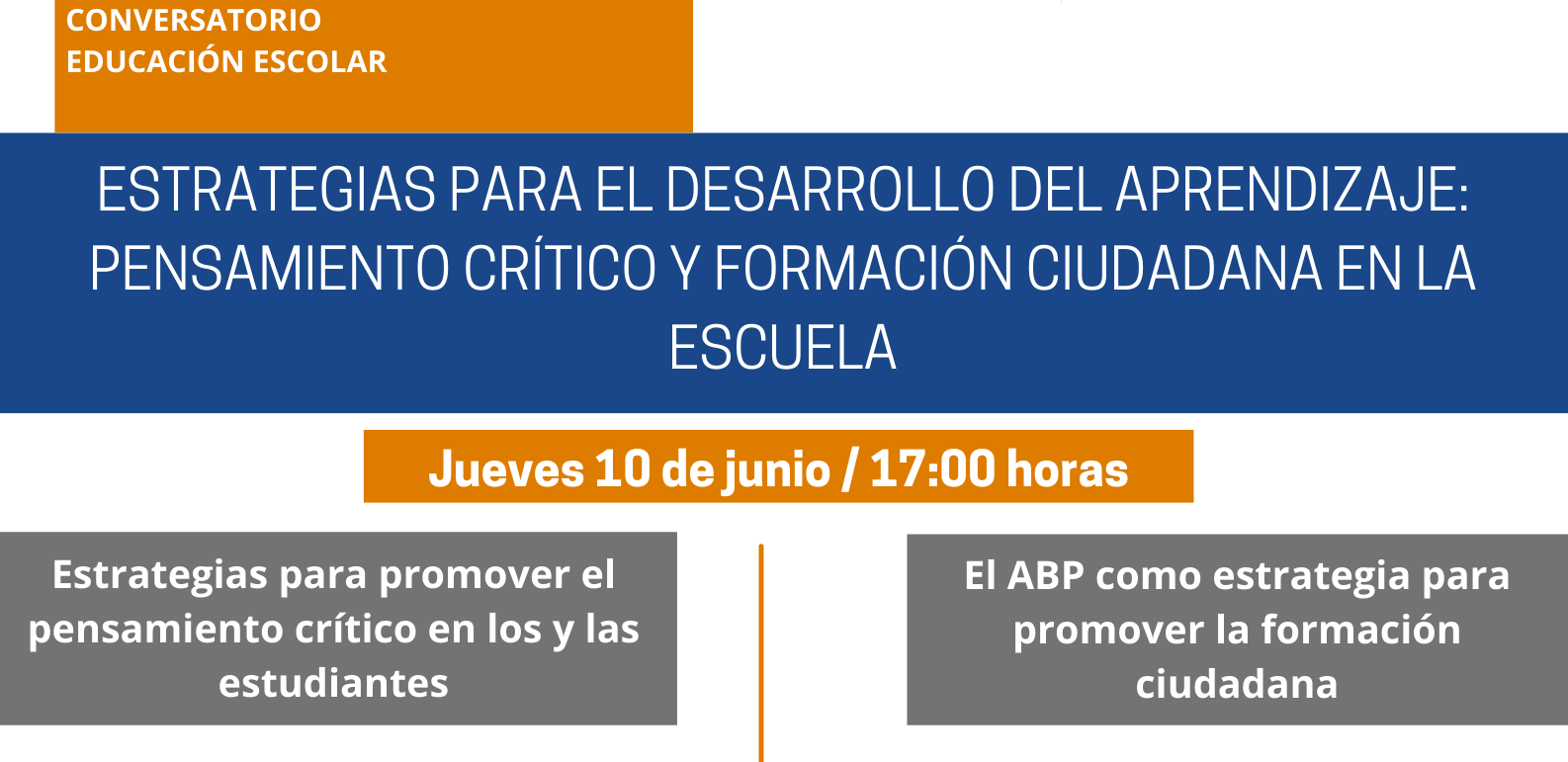 CONVERSATORIO
EDUCACIÓN ESCOLAR

ESTRATEGIAS PARA EL DESARROLLO DEL APRENDIZAJE: PENSAMIENTO CRÍTICO Y FORMACIÓN CIUDADANA EN LA ESCUELA

Jueves 10 de junio / 17:00 horas

Estrategias para promover el pensamiento crítico en los y las estudiantes

El ABP como estrategia para promover la formación ciudadana